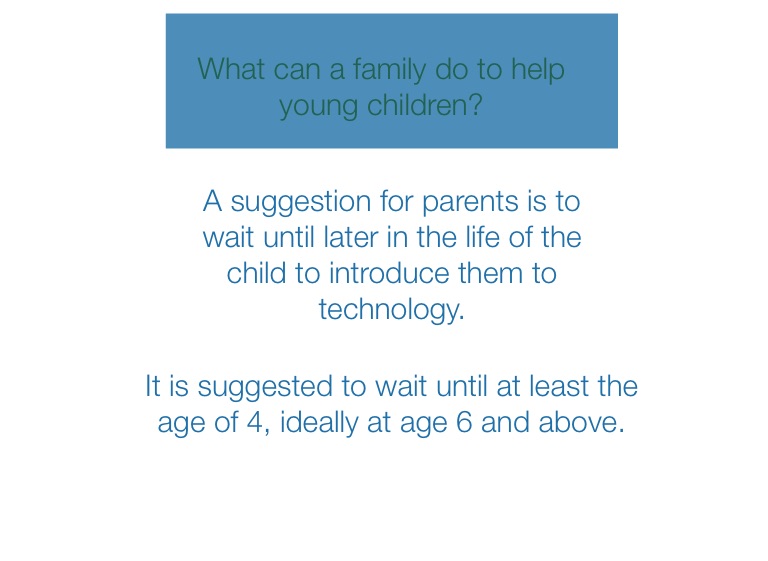 What can a family do to help young children?

A suggestion for parents is to wait until later in the life of the child to introduce them to technology.

It is suggested to wait until at least the age of 4, ideally at age 6 and above.